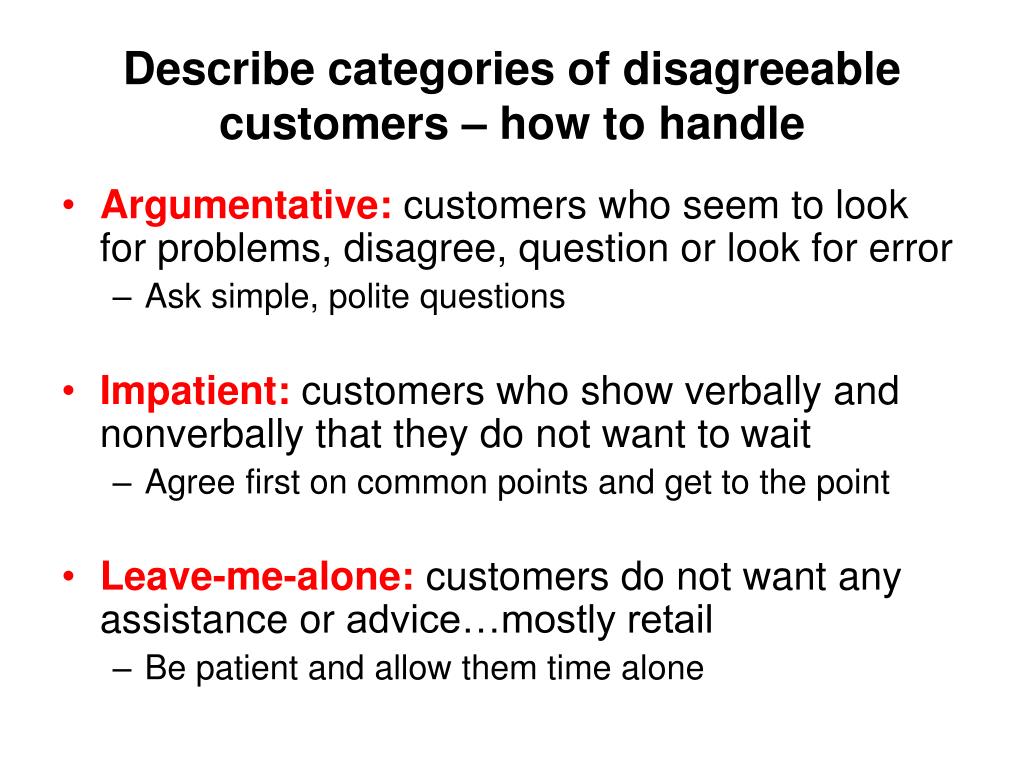 Describe categories of disagreeable customers – how to handle

• Argumentative: customers who seem to look for problems, disagree, question or look for error
– Ask simple, polite questions

• Impatient: customers who show verbally and nonverbally that they do not want to wait
– Agree first on common points and get to the point

• Leave-me-alone: customers do not want any assistance or advice…mostly retail
– Be patient and allow them time alone